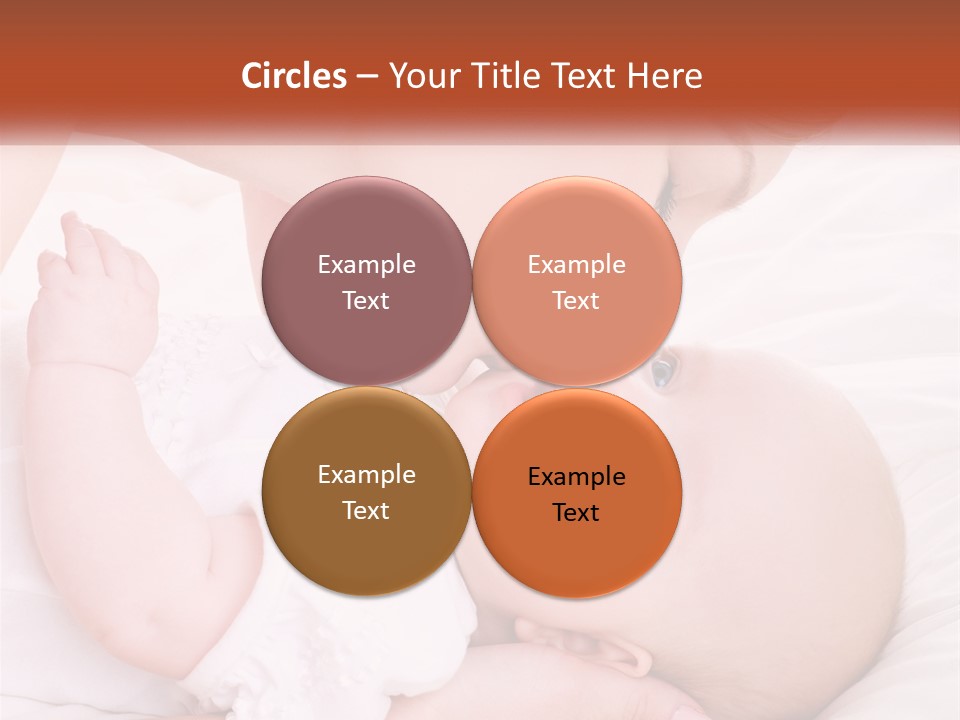 Circles – Your Title Text Here

Example Text

Example Text

Example Text

Example Text